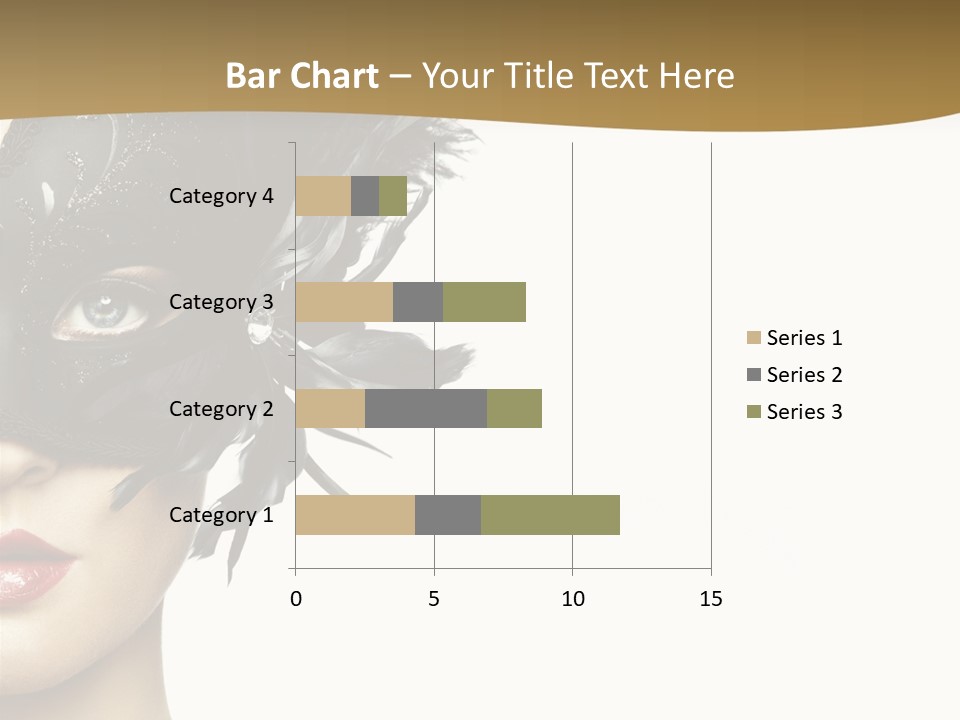 Bar Chart – Your Title Text Here

Category 4
Category 3
Category 2
Category 1

0
5
10
15

Series 1
Series 2
Series 3